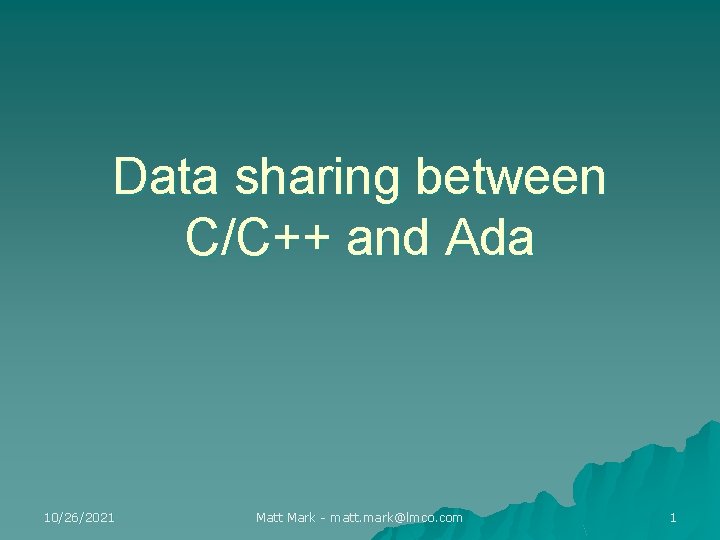 Data sharing between C/C++ and Ada

10/26/2021

Matt Mark - matt.mark@lmco.com

1